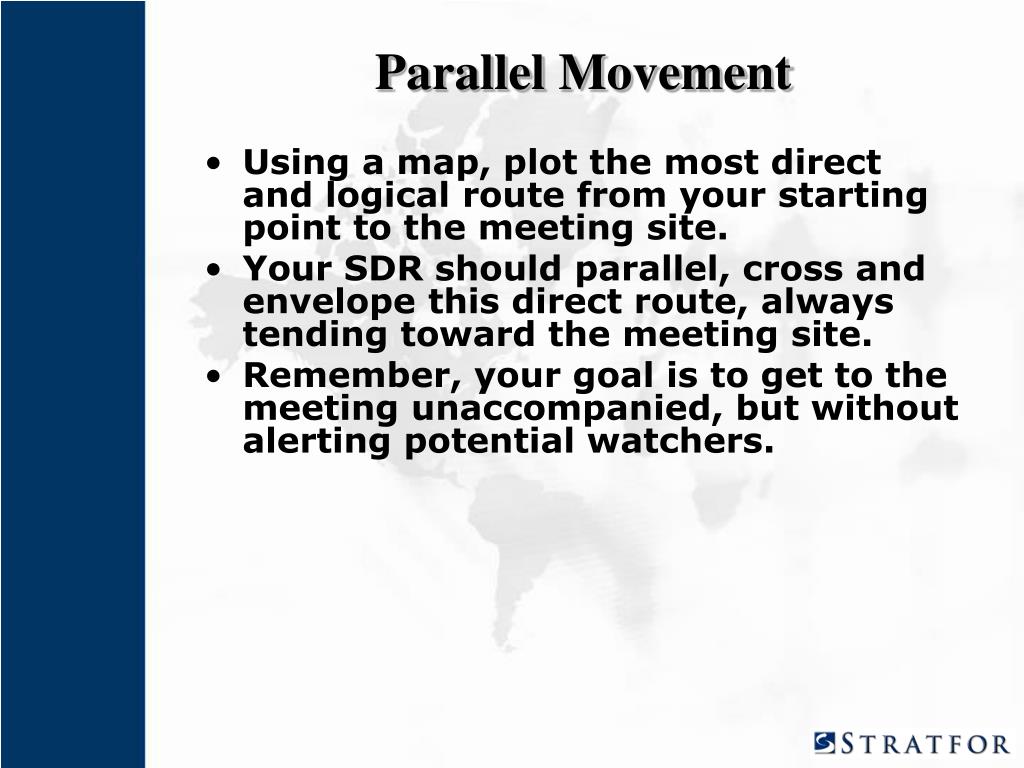 Parallel Movement

• Using a map, plot the most direct and logical route from your starting point to the meeting site.
• Your SDR should parallel, cross and envelope this direct route, always tending toward the meeting site.
• Remember, your goal is to get to the meeting unaccompanied, but without alerting potential watchers.

STRATFOR